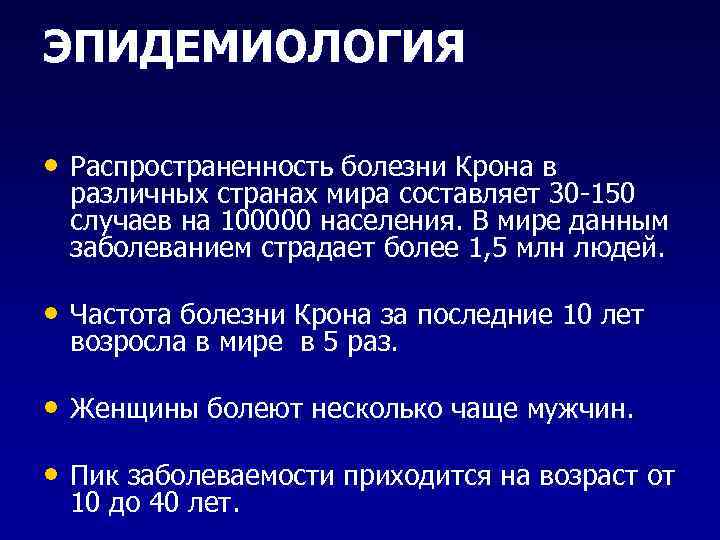 ЭПИДЕМИОЛОГИЯ

• Распространенность болезни Крона в различных странах мира составляет 30-150 случаев на 100000 населения. В мире данным заболеванием страдает более 1,5 млн людей.

• Частота болезни Крона за последние 10 лет возросла в мире в 5 раз.

• Женщины болеют несколько чаще мужчин.

• Пик заболеваемости приходится на возраст от 10 до 40 лет.